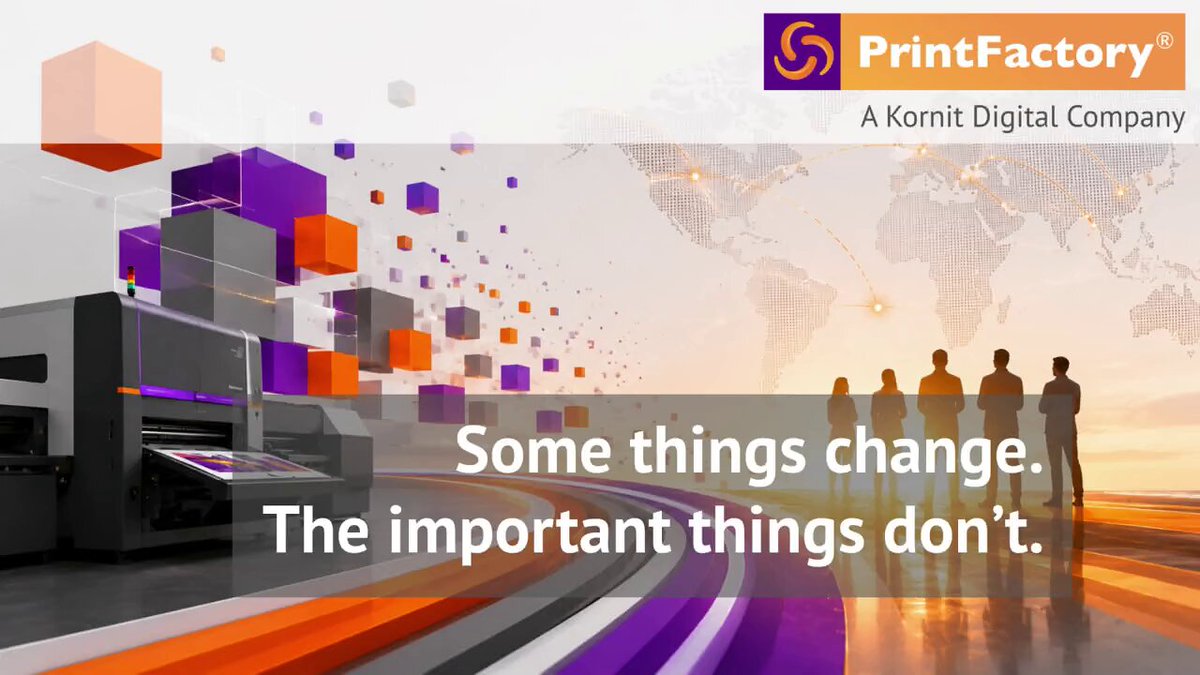 PrintFactory®
A Kornit Digital Company

Some things change.
The important things don't.